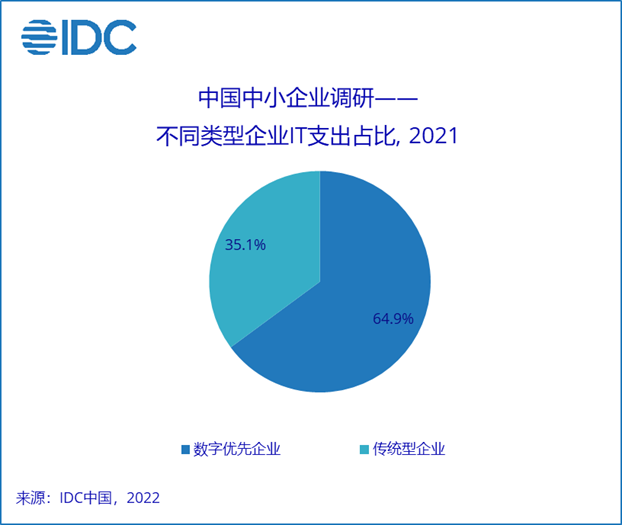 IDC

中国中小企业调研——
不同类型企业IT支出占比, 2021

35.1%

64.9%

数字优先企业
传统型企业

来源：IDC中国，2022